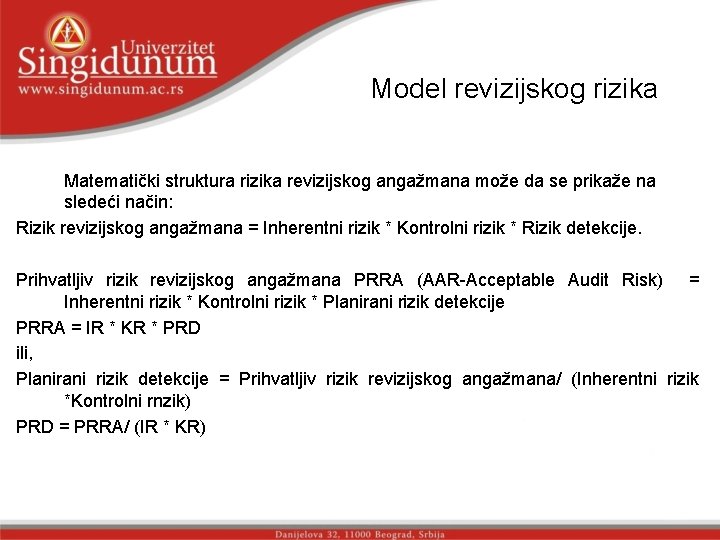 Univerzitet
Singidunum
www.singidunum.ac.rs

Model revizijskog rizika

Matematički struktura rizika revizijskog angažmana može da se prikaže na sledeći način:

Rizik revizijskog angažmana = Inherentni rizik * Kontrolni rizik * Rizik detekcije.

Prihvatljiv rizik revizijskog angažmana PRRA (AAR-Acceptable Audit Risk) = Inherentni rizik * Kontrolni rizik * Planirani rizik detekcije

PRRA = IR * KR * PRD

ili,

Planirani rizik detekcije = Prihvatljiv rizik revizijskog angažmana/ (Inherentni rizik *Kontrolni rnzik)

PRD = PRRA/ (IR * KR)

Danijelova 32, 11000 Beograd, Srbija